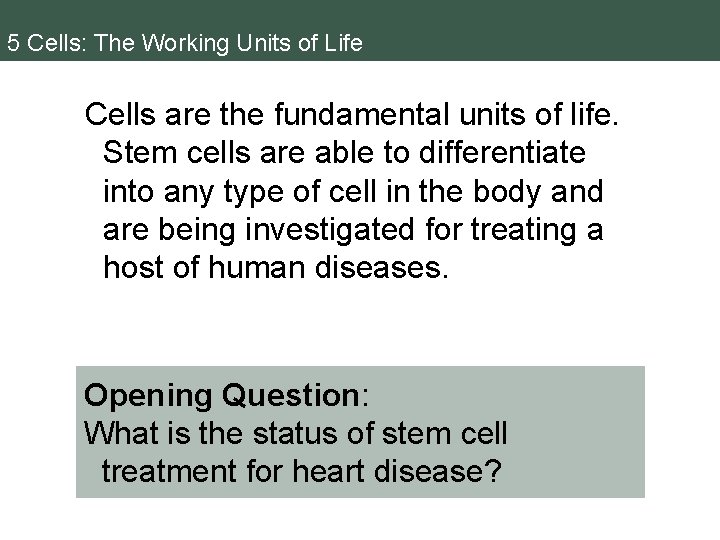 5 Cells: The Working Units of Life

Cells are the fundamental units of life. Stem cells are able to differentiate into any type of cell in the body and are being investigated for treating a host of human diseases.

Opening Question:
What is the status of stem cell treatment for heart disease?